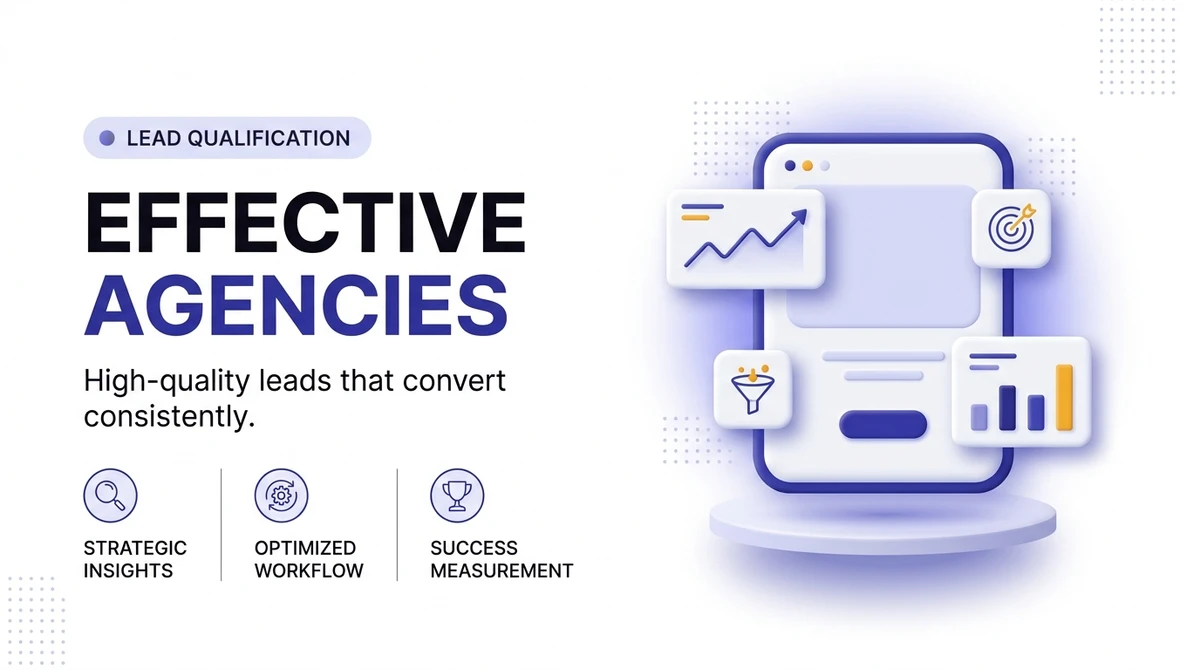 LEAD QUALIFICATION

EFFECTIVE AGENCIES

High-quality leads that convert consistently.

STRATEGIC INSIGHTS

OPTIMIZED WORKFLOW

SUCCESS MEASUREMENT